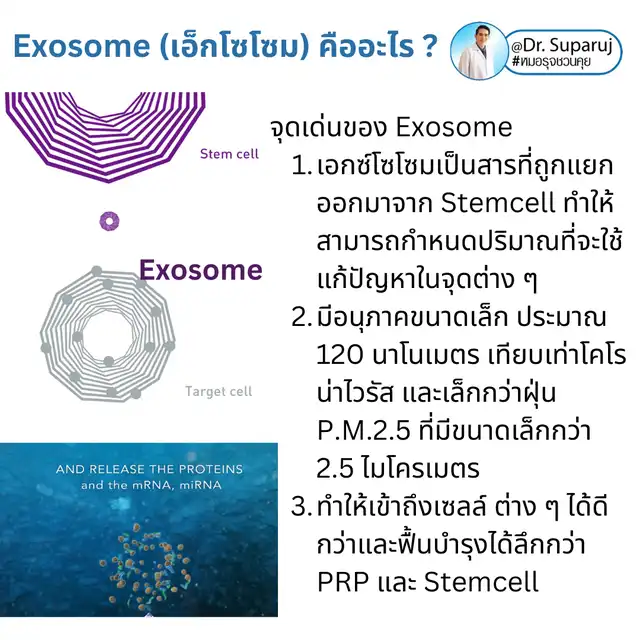 Exosome (เอ็กโซโซม) คืออะไร ?

@Dr. Suparuj
#หมอรุจชวนคุย

Stem cell

Exosome

Target cell

AND RELEASE THE PROTEINS
and the mRNA, miRNA

จุดเด่นของ Exosome

1. เอกซ์โซโซมเป็นสารที่ถูกแยกออกมาจาก Stemcell ทำให้สามารถกำหนดปริมาณที่จะใช้แก้ปัญหาในจุดต่าง ๆ
2. มีอนุภาคขนาดเล็ก ประมาณ 120 นาโนเมตร เทียบเท่าโคโรน่าไวรัส และเล็กกว่าฝุ่น P.M.2.5 ที่มีขนาดเล็กกว่า 2.5 ไมโครเมตร
3. ทำให้เข้าถึงเซลล์ ต่าง ๆ ได้ดีกว่าและฟื้นบำรุงได้ลึกกว่า PRP และ Stemcell